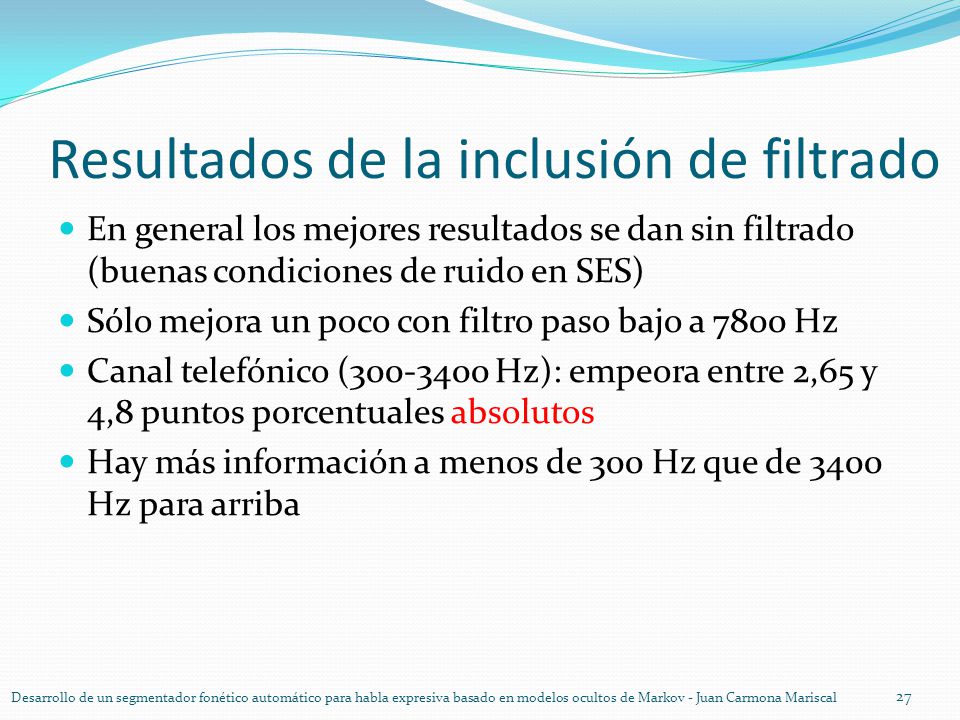 Resultados de la inclusión de filtrado

- En general los mejores resultados se dan sin filtrado (buenas condiciones de ruido en SES)
- Sólo mejora un poco con filtro paso bajo a 7800 Hz
- Canal telefónico (300-3400 Hz): empeora entre 2,65 y 4,8 puntos porcentuales absolutos
- Hay más información a menos de 300 Hz que de 3400 Hz para arriba

Desarrollo de un segmentador fonético automático para habla expresiva basado en modelos ocultos de Markov - Juan Carmona Mariscal 27